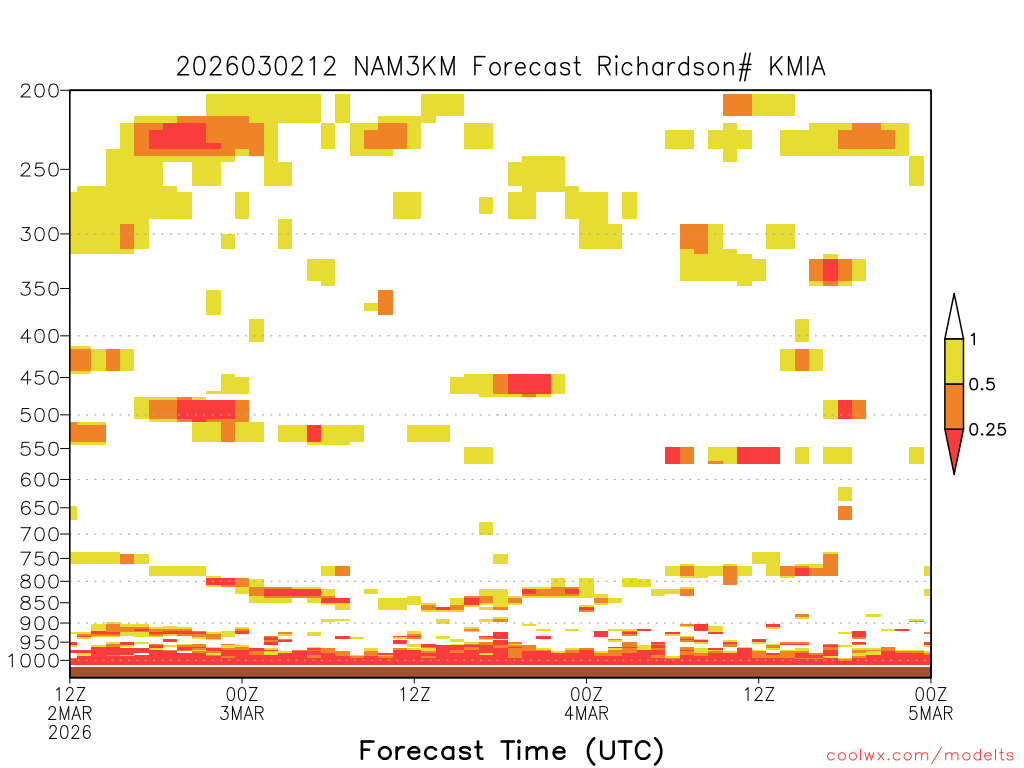 2026030212 NAM3KM Forecast Richardson# KMIA

200
250
300
350
400
450
500
550
600
650
700
750
800
850
900
950
1000

1
0.5
0.25

12Z 2MAR 2026
00Z 3MAR
12Z
00Z 4MAR
12Z
00Z 5MAR

Forecast Time (UTC)

coolwx.com/modelts